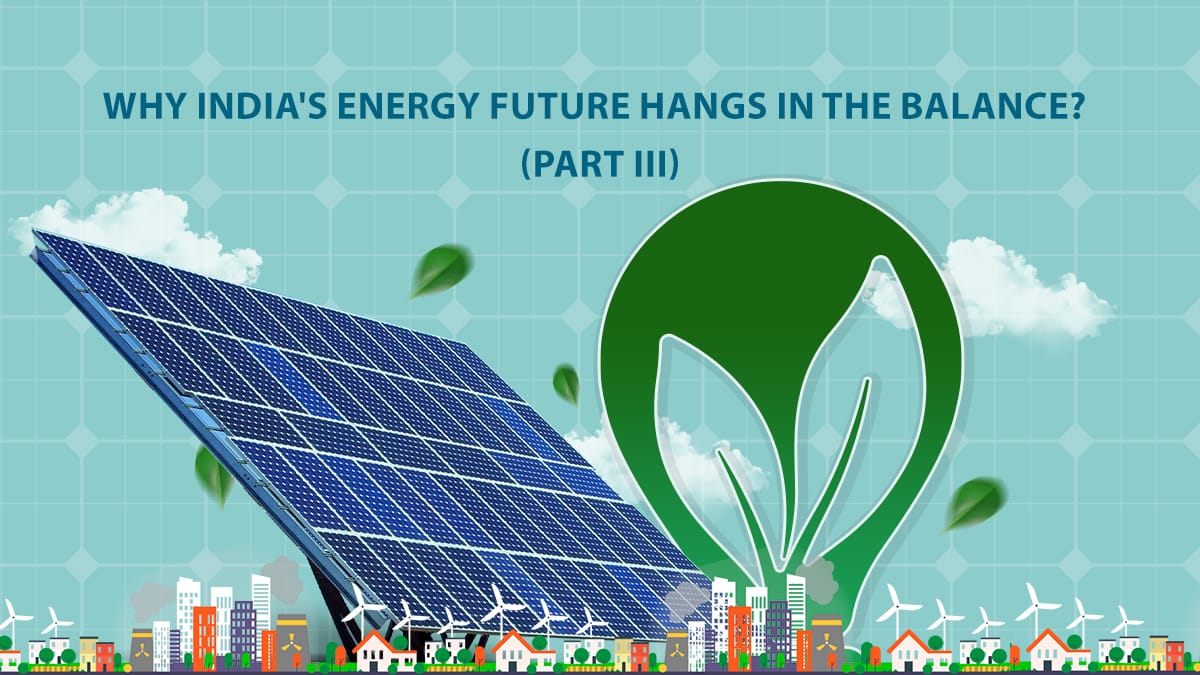 WHY INDIA'S ENERGY FUTURE HANGS IN THE BALANCE?
(PART III)